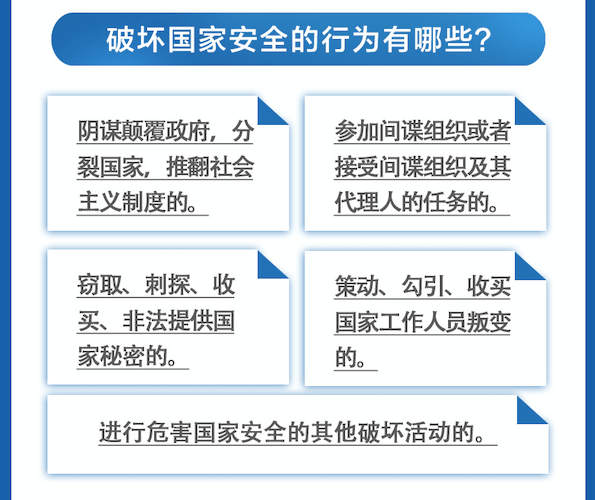 破坏国家安全的行为有哪些?

阴谋颠覆政府，分裂国家，推翻社会主义制度的。

参加间谍组织或者接受间谍组织及其代理人的任务的。

窃取、刺探、收买、非法提供国家秘密的。

策动、勾引、收买国家工作人员叛变的。

进行危害国家安全的其他破坏活动的。